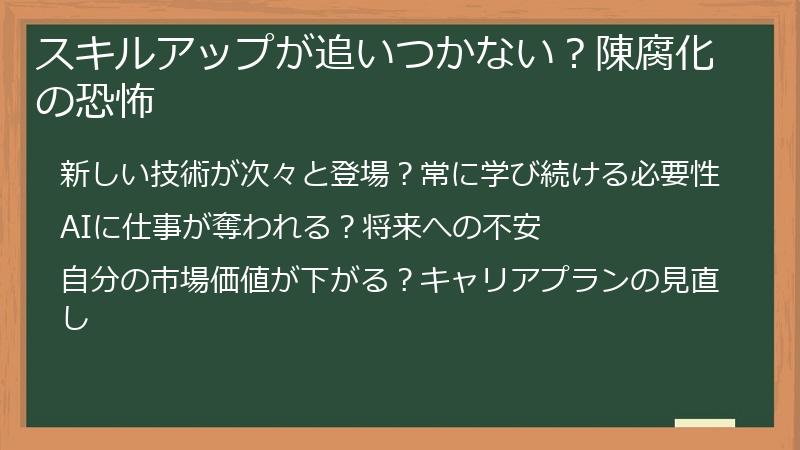 スキルアップが追いつかない？陳腐化の恐怖

新しい技術が次々と登場？常に学び続ける必要性

AIに仕事が奪われる？将来への不安

自分の市場価値が下がる？キャリアプランの見直し